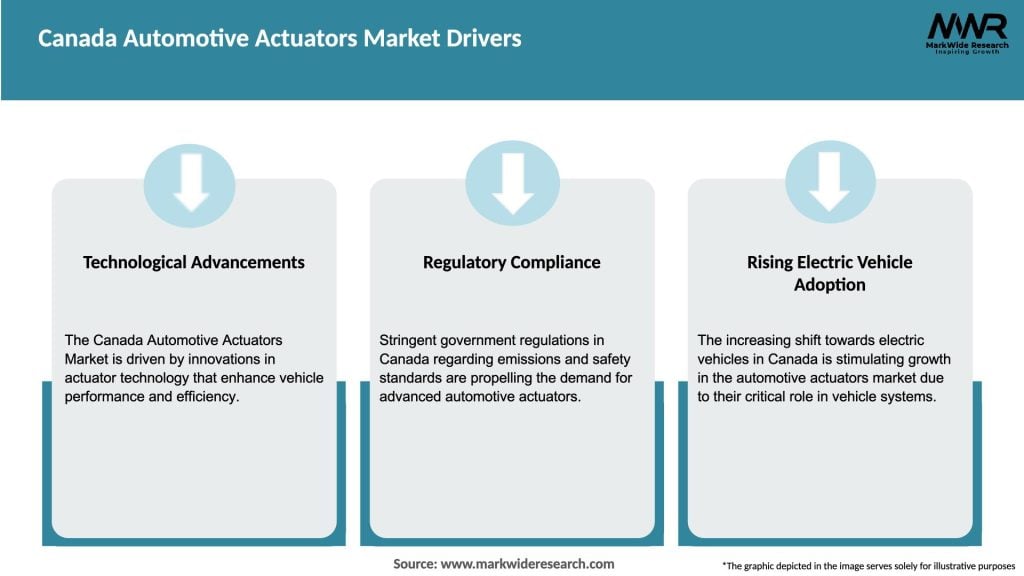 Canada Automotive Actuators Market Drivers

MWR
MarkWide Research
Inspiring Growth

Technological Advancements

The Canada Automotive Actuators Market is driven by innovations in actuator technology that enhance vehicle performance and efficiency.

Regulatory Compliance

Stringent government regulations in Canada regarding emissions and safety standards are propelling the demand for advanced automotive actuators.

Rising Electric Vehicle Adoption

The increasing shift towards electric vehicles in Canada is stimulating growth in the automotive actuators market due to their critical role in vehicle systems.

Source: www.markwideresearch.com

*The graphic depicted in the image serves solely for illustrative purposes